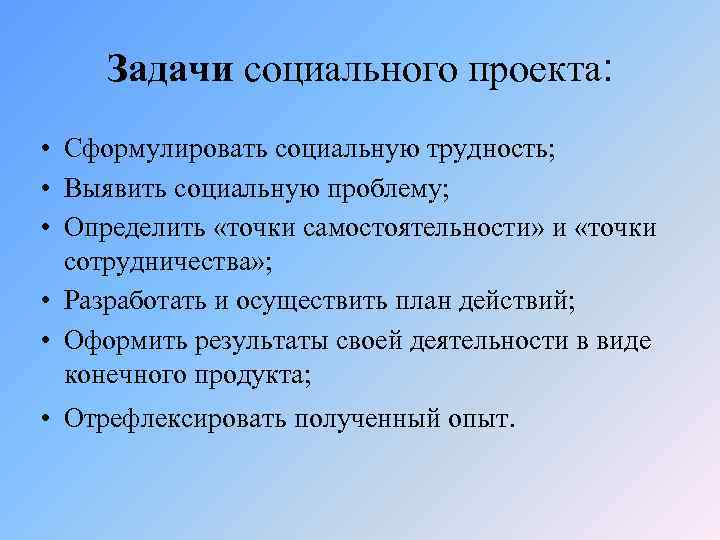 Задачи социального проекта:

• Сформулировать социальную трудность;
• Выявить социальную проблему;
• Определить «точки самостоятельности» и «точки сотрудничества»;
• Разработать и осуществить план действий;
• Оформить результаты своей деятельности в виде конечного продукта;
• Отрефлексировать полученный опыт.